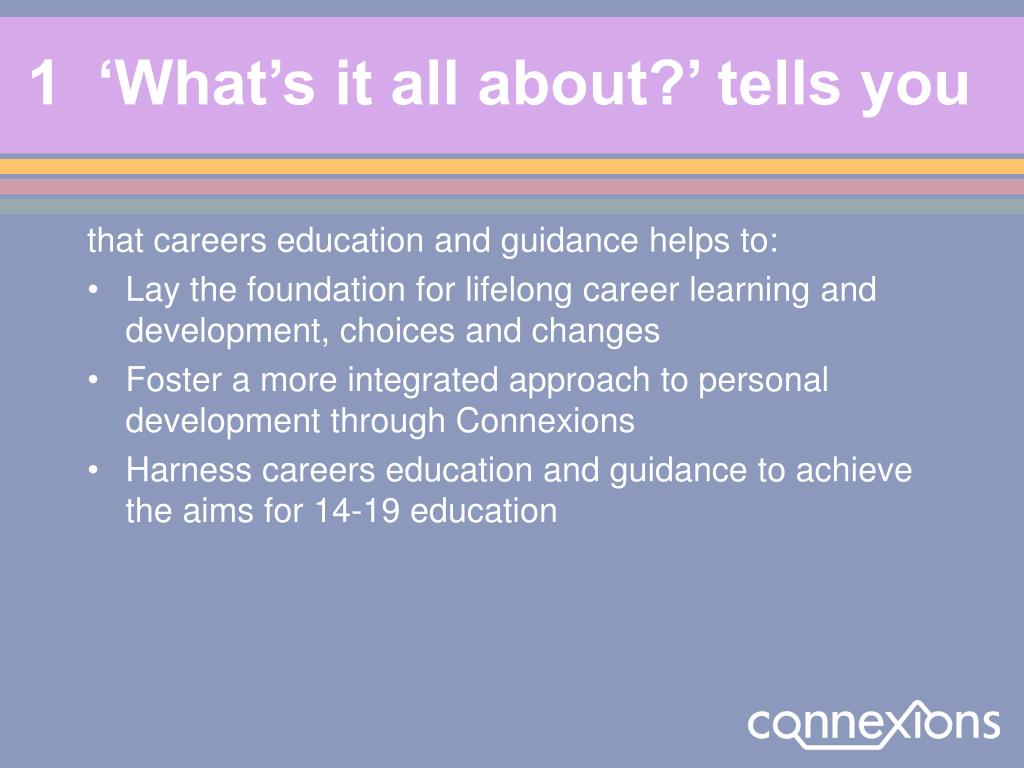 1 ‘What’s it all about?’ tells you

that careers education and guidance helps to:

• Lay the foundation for lifelong career learning and development, choices and changes
• Foster a more integrated approach to personal development through Connexions
• Harness careers education and guidance to achieve the aims for 14-19 education

connexions